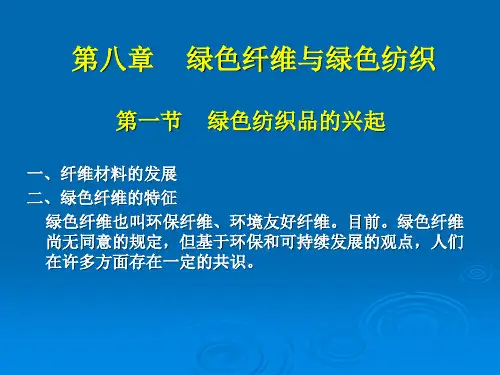 第八章　绿色纤维与绿色纺织

第一节　绿色纺织品的兴起

一、纤维材料的发展
二、绿色纤维的特征
绿色纤维也叫环保纤维、环境友好纤维。目前。绿色纤维尚无同意的规定，但基于环保和可持续发展的观点，人们在许多方面存在一定的共识。